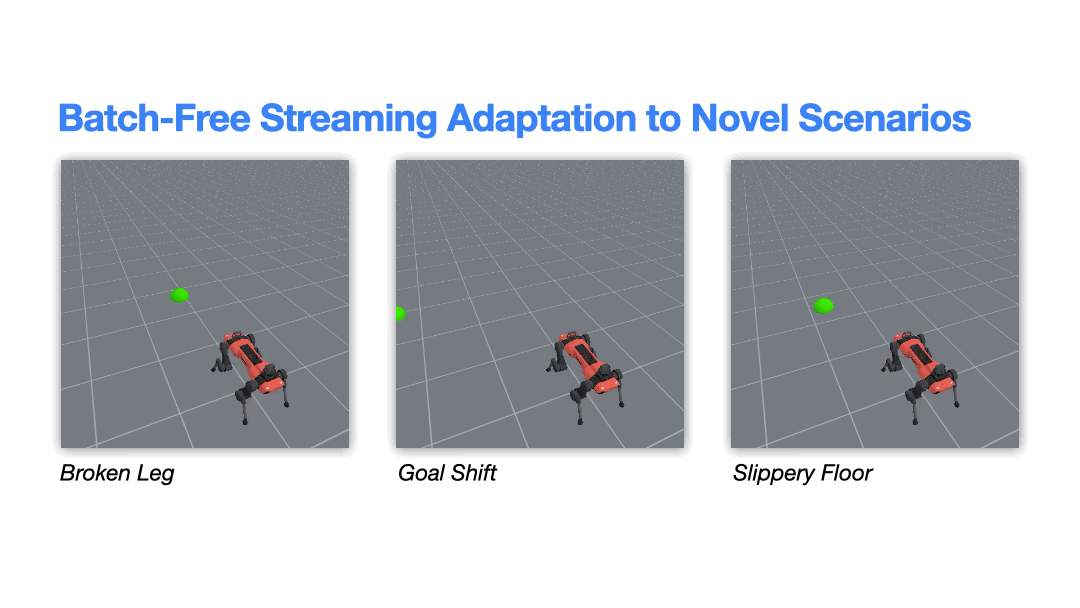 Batch-Free Streaming Adaptation to Novel Scenarios

Broken Leg

Goal Shift

Slippery Floor